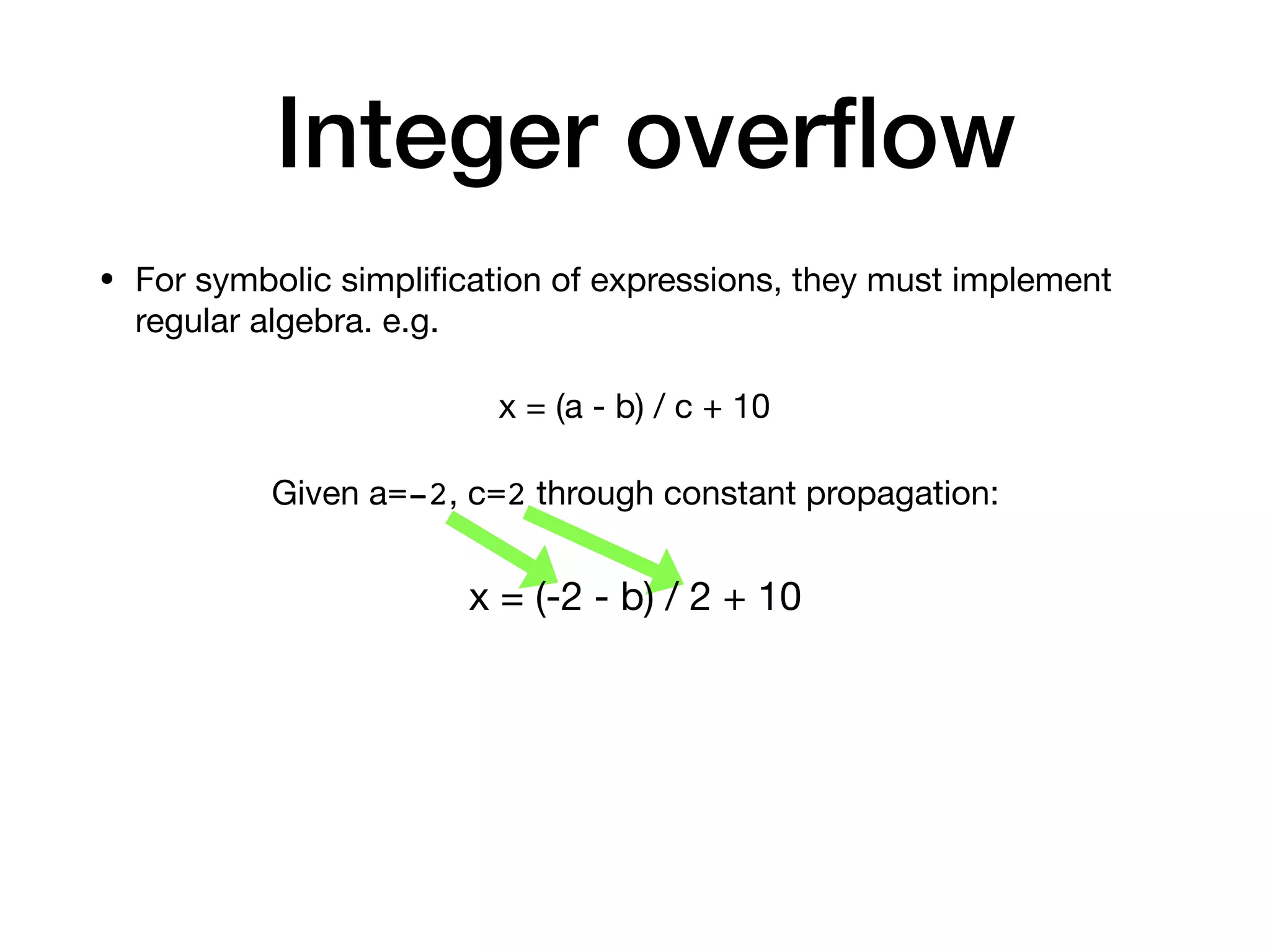 Integer overflow

• For symbolic simplification of expressions, they must implement regular algebra. e.g.

x = (a - b) / c + 10

Given a=-2, c=2 through constant propagation:

x = (-2 - b) / 2 + 10